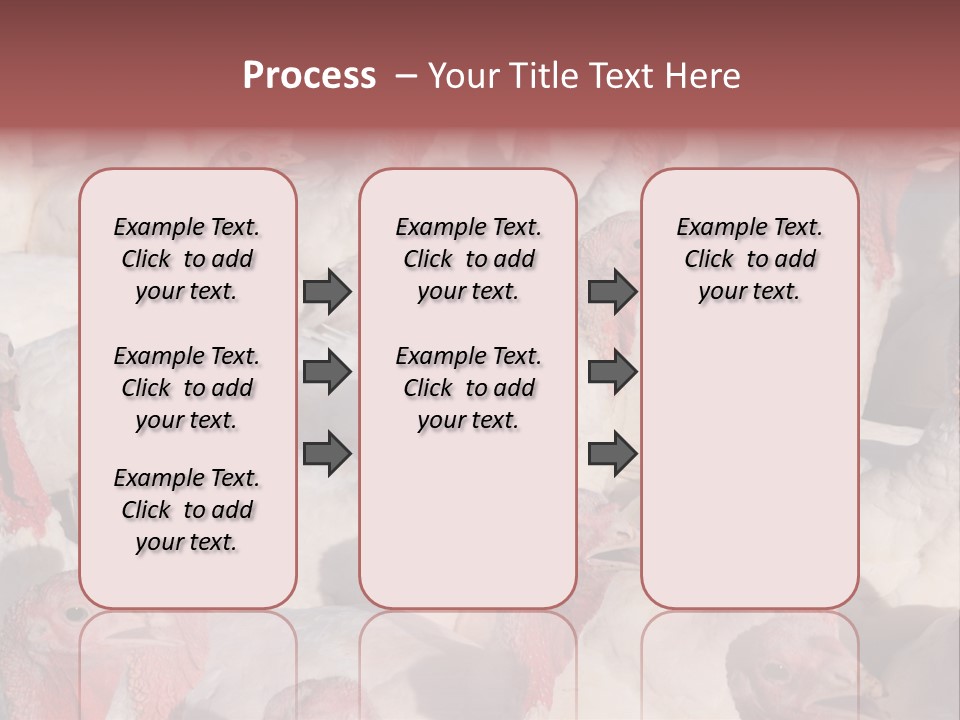 Process – Your Title Text Here

Example Text. Click to add your text.

Example Text. Click to add your text.

Example Text. Click to add your text.

Example Text. Click to add your text.

Example Text. Click to add your text.

Example Text. Click to add your text.